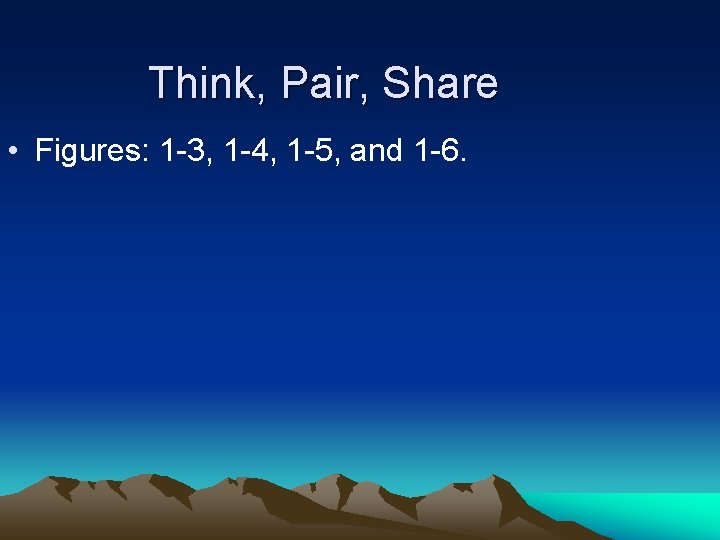 Think, Pair, Share

• Figures: 1-3, 1-4, 1-5, and 1-6.